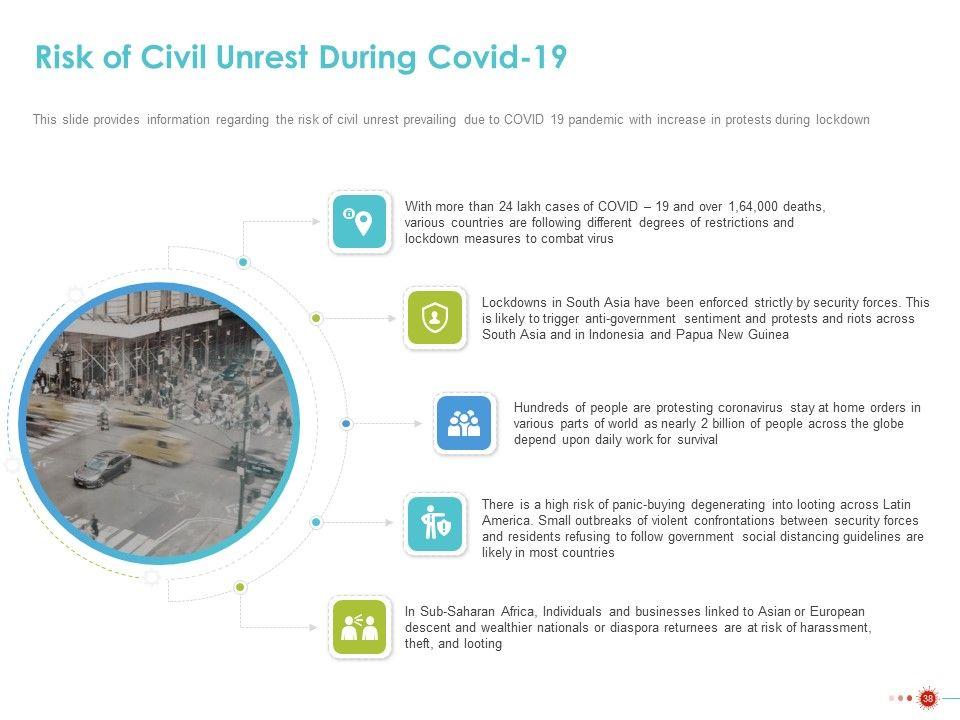 Risk of Civil Unrest During Covid-19

This slide provides information regarding the risk of civil unrest prevailing due to COVID 19 pandemic with increase in protests during lockdown

With more than 24 lakh cases of COVID – 19 and over 1,64,000 deaths, various countries are following different degrees of restrictions and lockdown measures to combat virus

Lockdowns in South Asia have been enforced strictly by security forces. This is likely to trigger anti-government sentiment and protests and riots across South Asia and in Indonesia and Papua New Guinea

Hundreds of people are protesting coronavirus stay at home orders in various parts of world as nearly 2 billion of people across the globe depend upon daily work for survival

There is a high risk of panic-buying degenerating into looting across Latin America. Small outbreaks of violent confrontations between security forces and residents refusing to follow government social distancing guidelines are likely in most countries

In Sub-Saharan Africa, Individuals and businesses linked to Asian or European descent and wealthier nationals or diaspora returnees are at risk of harassment, theft, and looting

38